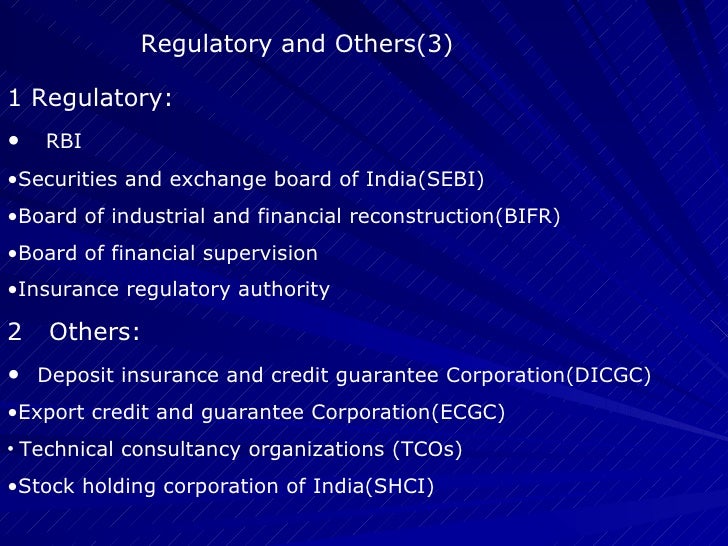 Regulatory and Others(3)

1 Regulatory:

• RBI

•Securities and exchange board of India(SEBI)

•Board of industrial and financial reconstruction(BIFR)

•Board of financial supervision

•Insurance regulatory authority

2 Others:

• Deposit insurance and credit guarantee Corporation(DICGC)

•Export credit and guarantee Corporation(ECGC)

• Technical consultancy organizations (TCOs)

•Stock holding corporation of India(SHCI)